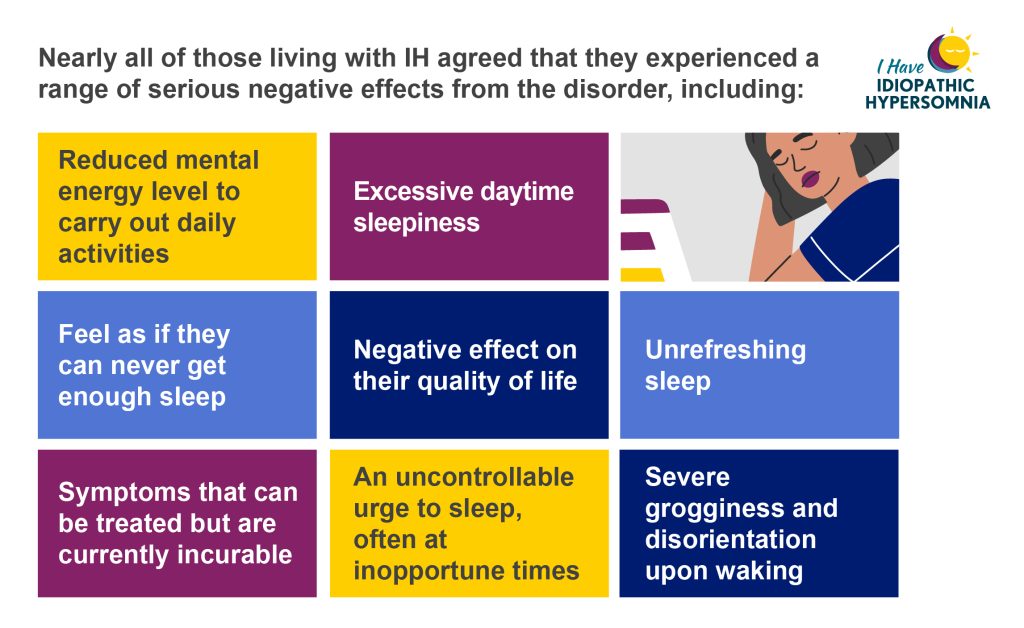 Nearly all of those living with IH agreed that they experienced a range of serious negative effects from the disorder, including:

I Have IDIOPATHIC HYPERSOMNIA

Reduced mental energy level to carry out daily activities

Excessive daytime sleepiness

Feel as if they can never get enough sleep

Negative effect on their quality of life

Unrefreshing sleep

Symptoms that can be treated but are currently incurable

An uncontrollable urge to sleep, often at inopportune times

Severe grogginess and disorientation upon waking